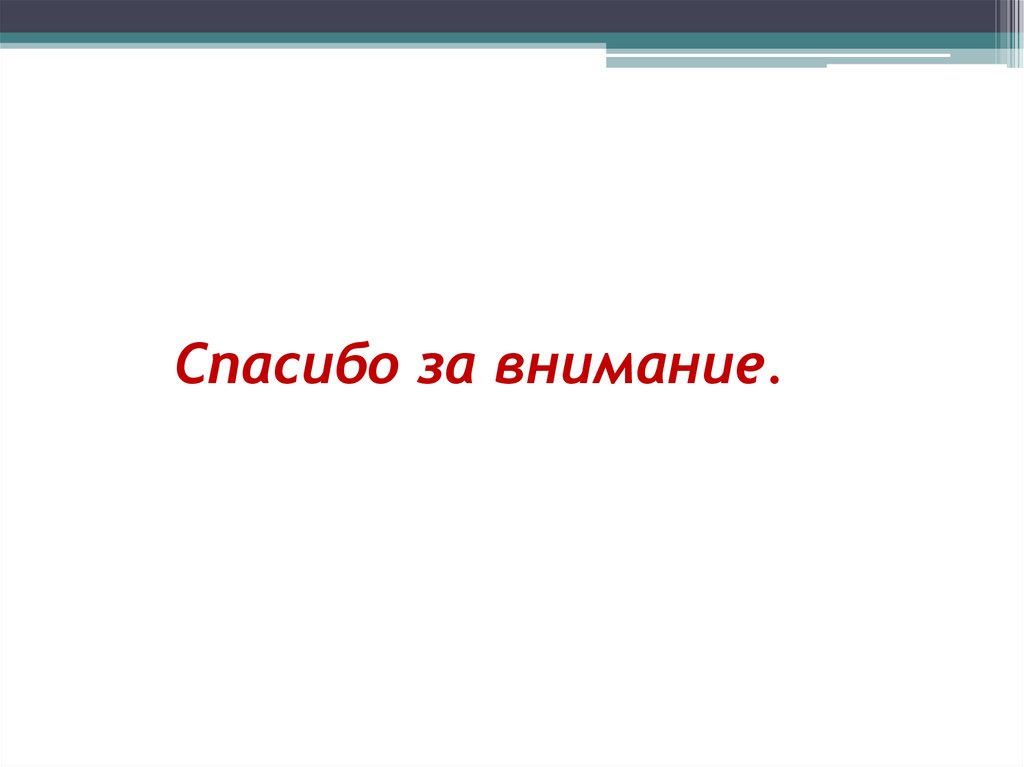 Спасибо за внимание.